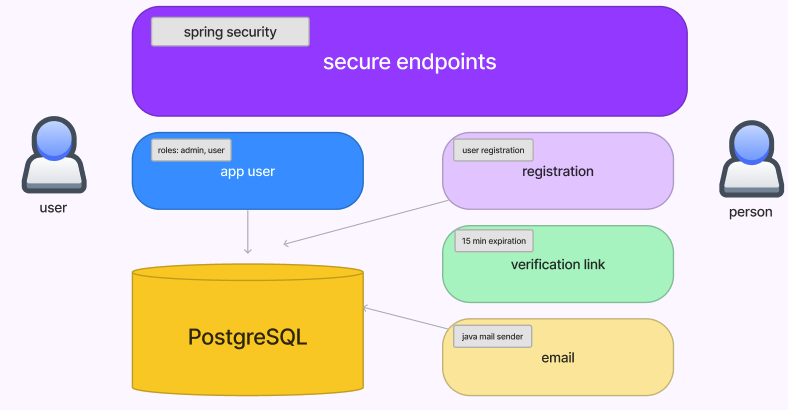 spring security
secure endpoints

user

roles: admin, user
app user

user registration
registration

person

15 min expiration
verification link

PostgreSQL

java mail sender
email